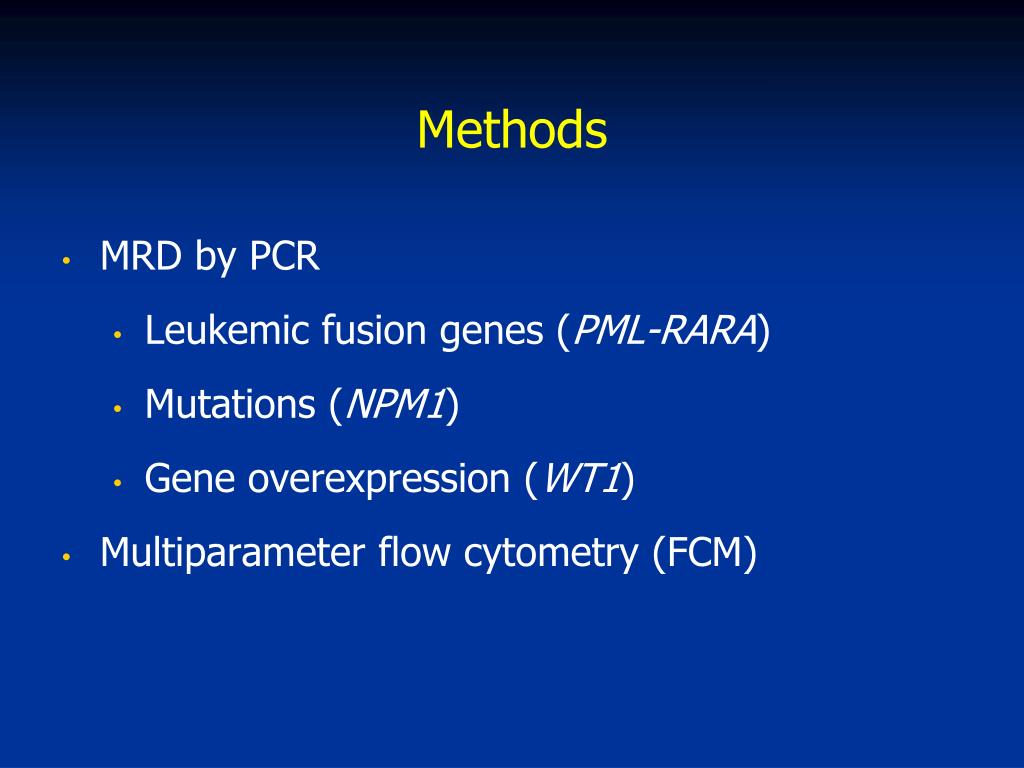 Methods

• MRD by PCR
  • Leukemic fusion genes (PML-RARA)
  • Mutations (NPM1)
  • Gene overexpression (WT1)
• Multiparameter flow cytometry (FCM)